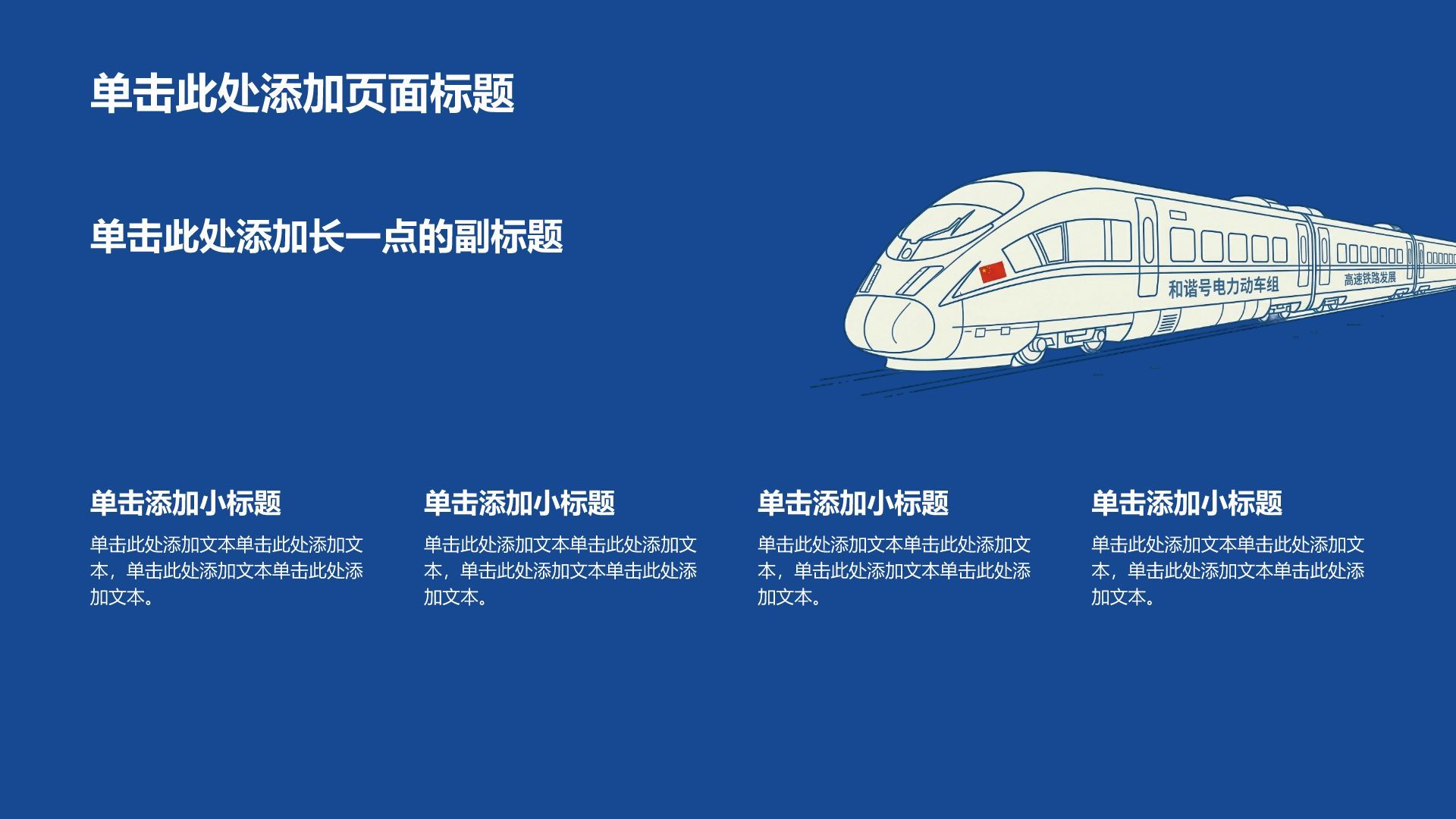 单击此处添加页面标题

单击此处添加长一点的副标题

和谐号电力动车组

高速铁路发展

单击添加小标题

单击此处添加文本单击此处添加文本，单击此处添加文本单击此处添加文本。

单击添加小标题

单击此处添加文本单击此处添加文本，单击此处添加文本单击此处添加文本。

单击添加小标题

单击此处添加文本单击此处添加文本，单击此处添加文本单击此处添加文本。

单击添加小标题

单击此处添加文本单击此处添加文本，单击此处添加文本单击此处添加文本。